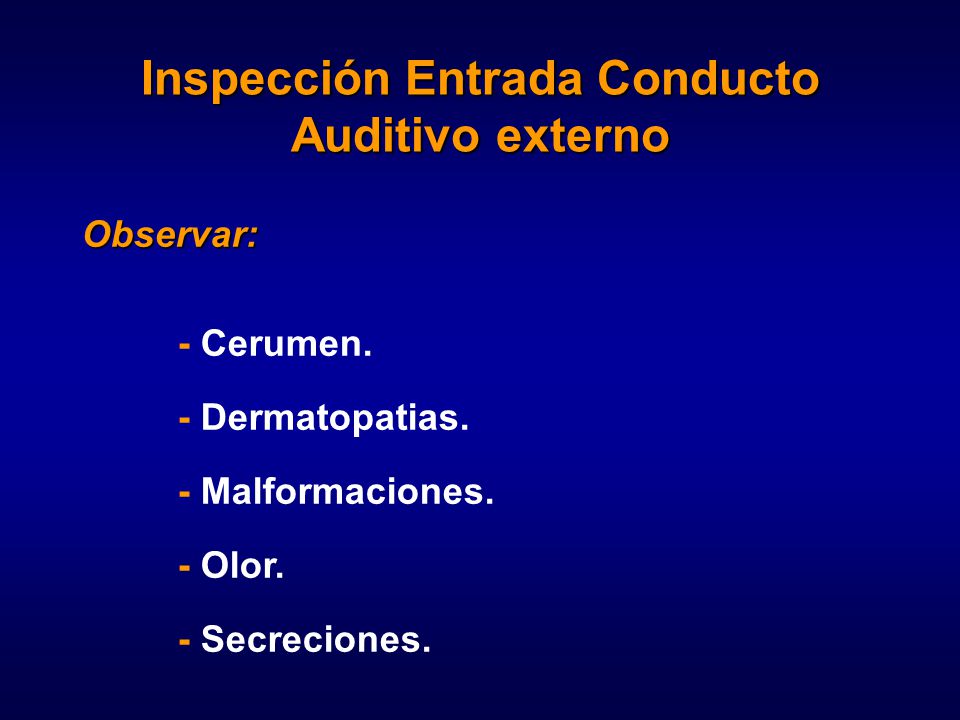 Inspección Entrada Conducto Auditivo externo

Observar:

- Cerumen.

- Dermatopatias.

- Malformaciones.

- Olor.

- Secreciones.